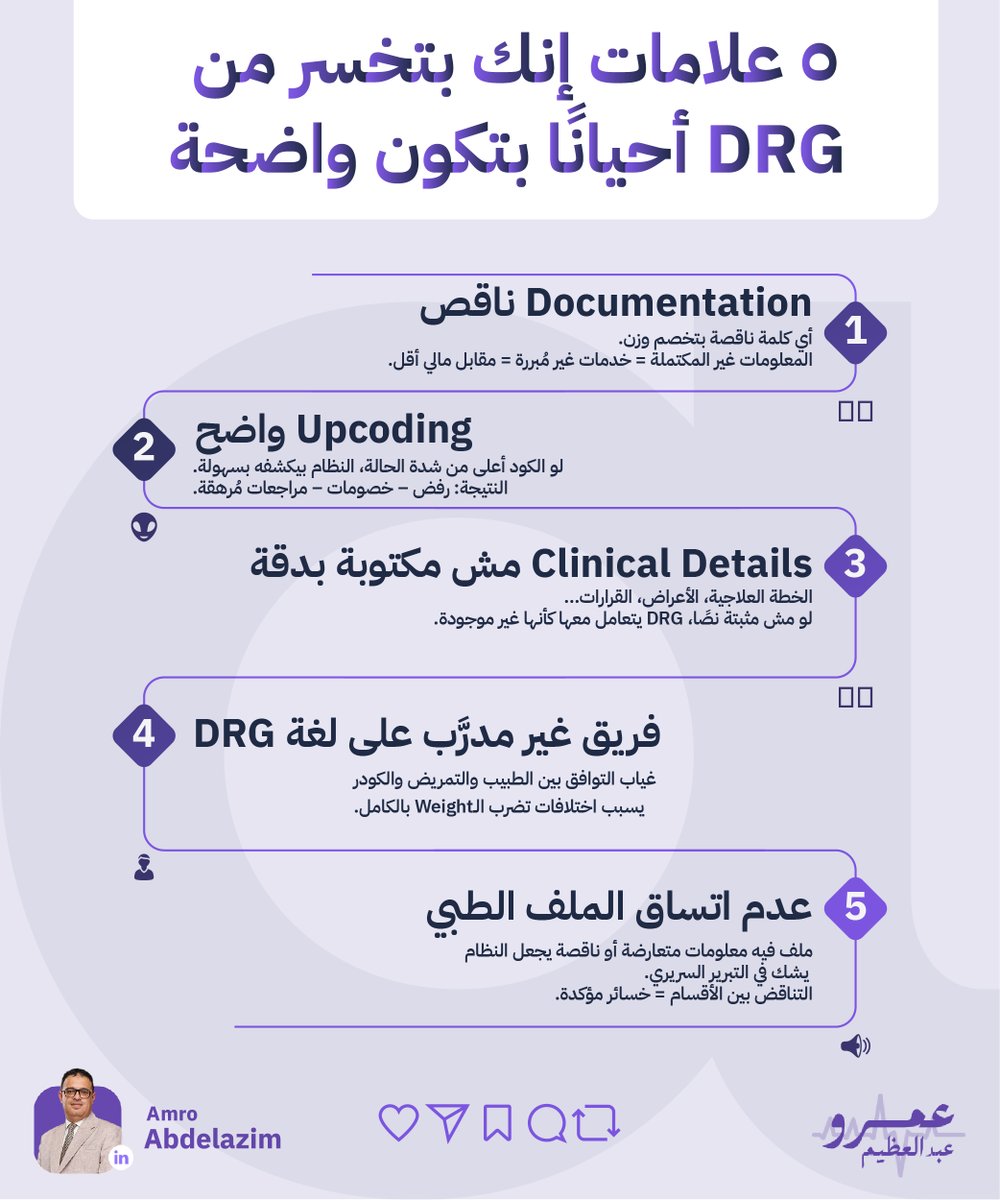 ٥ علامات إنك بتخسر من DRG أحيانًا بتكون واضحة

1
Documentation ناقص
أي كلمة ناقصة بتخصم وزن.
المعلومات غير المكتملة = خدمات غير مُبررة = مقابل مالي أقل.

2
Upcoding واضح
لو الكود أعلى من شدة الحالة، النظام بيكشفه بسهولة.
النتيجة: رفض – خصومات – مراجعات مُرهقة.

3
Clinical Details مش مكتوبة بدقة
الخطة العلاجية، الأعراض، القرارات...
لو مش مثبتة نصًا، DRG يتعامل معها كأنها غير موجودة.

4
فريق غير مدرَّب على لغة DRG
غياب التوافق بين الطبيب والتمريض والكودر
يسبب اختلافات تضرب الـWeight بالكامل.

5
عدم اتساق الملف الطبي
ملف فيه معلومات متعارضة أو ناقصة يجعل النظام يشك في التبرير السريري.
التناقض بين الأقسام = خسائر مؤكدة.

Amro
Abdelazim
in

عمرو
عبد العظيم